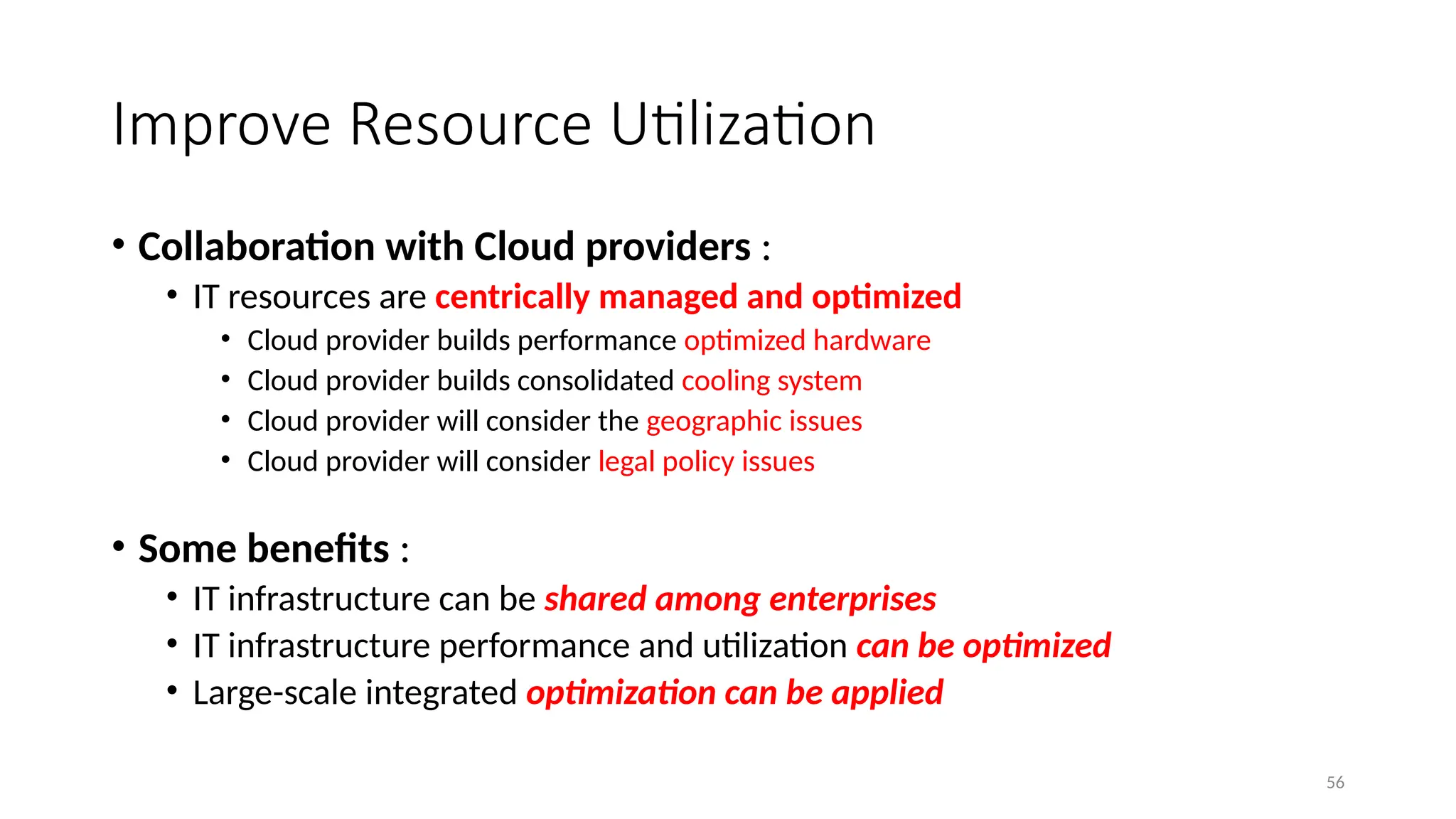 Improve Resource Utilization

• Collaboration with Cloud providers :
  • IT resources are centrically managed and optimized
    • Cloud provider builds performance optimized hardware
    • Cloud provider builds consolidated cooling system
    • Cloud provider will consider the geographic issues
    • Cloud provider will consider legal policy issues

• Some benefits :
  • IT infrastructure can be shared among enterprises
  • IT infrastructure performance and utilization can be optimized
  • Large-scale integrated optimization can be applied

56